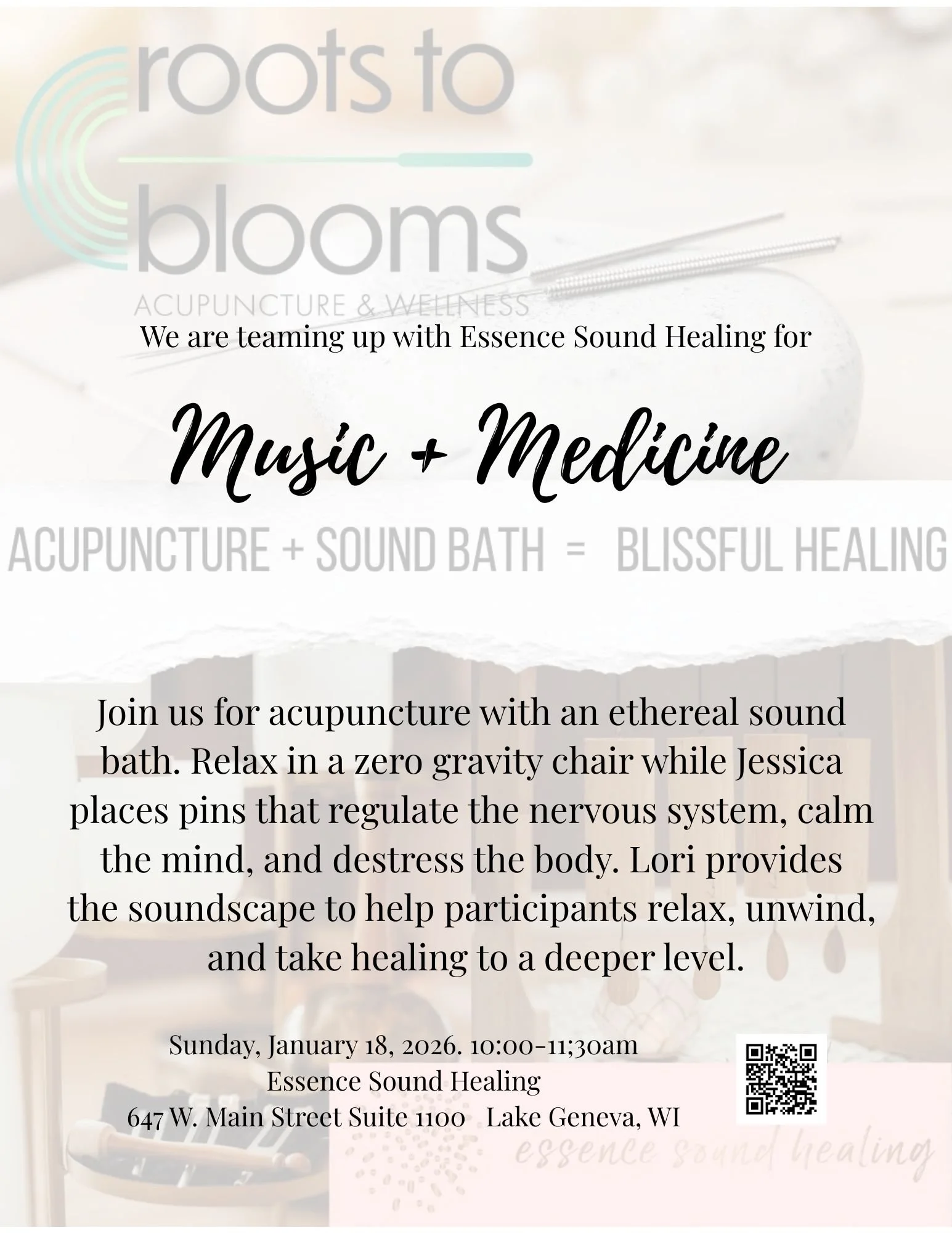 roots to blooms
ACUPUNCTURE & WELLNESS

We are teaming up with Essence Sound Healing for

Music + Medicine

ACUPUNCTURE + SOUND BATH = BLISSFUL HEALING

Join us for acupuncture with an ethereal sound bath. Relax in a zero gravity chair while Jessica places pins that regulate the nervous system, calm the mind, and destress the body. Lori provides the soundscape to help participants relax, unwind, and take healing to a deeper level.

Sunday, January 18, 2026. 10:00-11;30am
Essence Sound Healing
647 W. Main Street Suite 1100 Lake Geneva, WI

essence sound healing